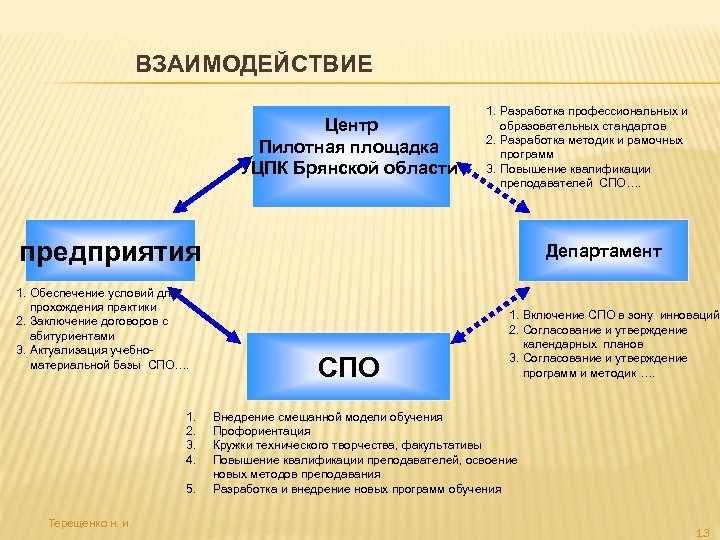 ВЗАИМОДЕЙСТВИЕ

Центр
Пилотная площадка
УЦПК Брянской области

1. Разработка профессиональных и образовательных стандартов
2. Разработка методик и рамочных программ
3. Повышение квалификации преподавателей СПО….

предприятия

Департамент

1. Обеспечение условий для прохождения практики
2. Заключение договоров с абитуриентами
3. Актуализация учебно-материальной базы СПО….

1. Включение СПО в зону инноваций
2. Согласование и утверждение календарных планов
3. Согласование и утверждение программ и методик ….

СПО

1. Внедрение смешанной модели обучения
2. Профориентация
3. Кружки технического творчества, факультативы
4. Повышение квалификации преподавателей, освоение новых методов преподавания
5. Разработка и внедрение новых программ обучения

Терещенко н. и.

13